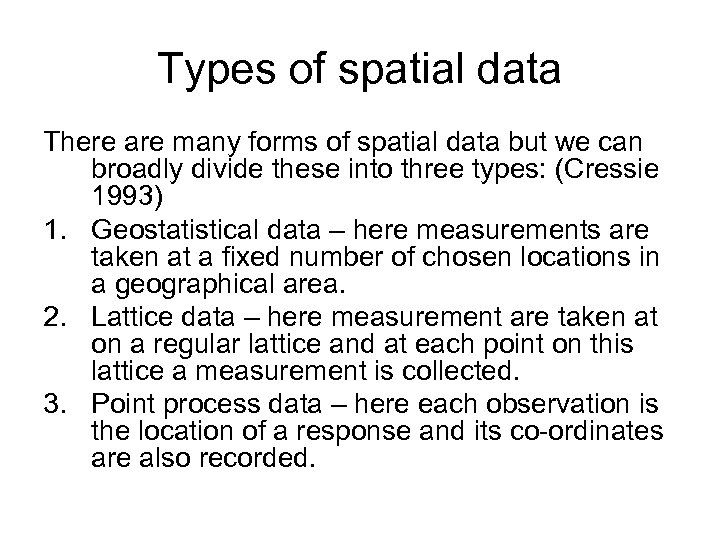 Types of spatial data

There are many forms of spatial data but we can broadly divide these into three types: (Cressie 1993)

1. Geostatistical data – here measurements are taken at a fixed number of chosen locations in a geographical area.
2. Lattice data – here measurement are taken at on a regular lattice and at each point on this lattice a measurement is collected.
3. Point process data – here each observation is the location of a response and its co-ordinates are also recorded.